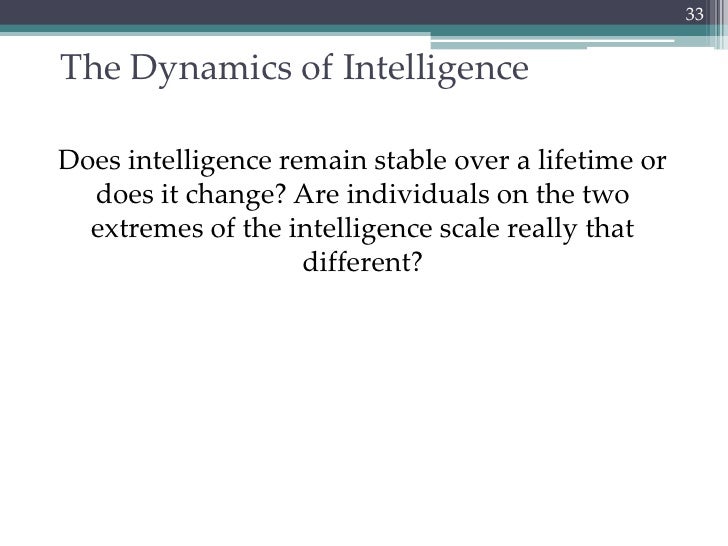 33

The Dynamics of Intelligence

Does intelligence remain stable over a lifetime or does it change? Are individuals on the two extremes of the intelligence scale really that different?